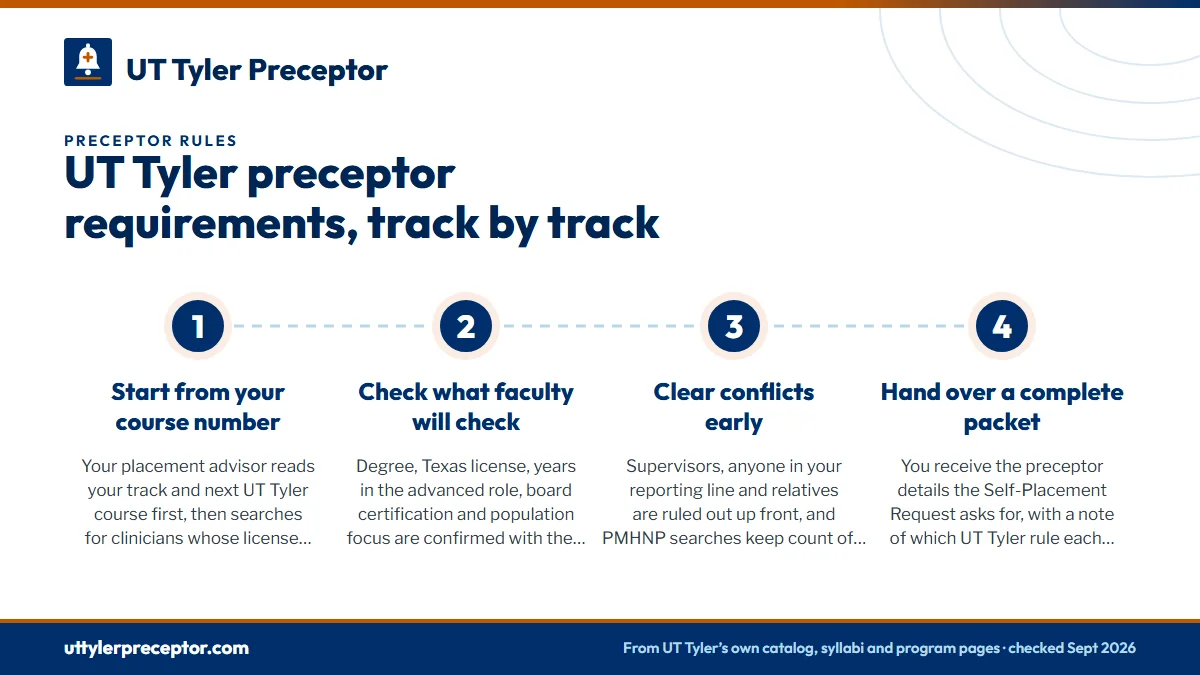 UT Tyler Preceptor

PRECEPTOR RULES

UT Tyler preceptor requirements, track by track

1

Start from your course number

Your placement advisor reads your track and next UT Tyler course first, then searches for clinicians whose license...

2

Check what faculty will check

Degree, Texas license, years in the advanced role, board certification and population focus are confirmed with the...

3

Clear conflicts early

Supervisors, anyone in your reporting line and relatives are ruled out up front, and PMHNP searches keep count of...

4

Hand over a complete packet

You receive the preceptor details the Self-Placement Request asks for, with a note of which UT Tyler rule each...

uttylerpreceptor.com

From UT Tyler's own catalog, syllabi and program pages · checked Sept 2026